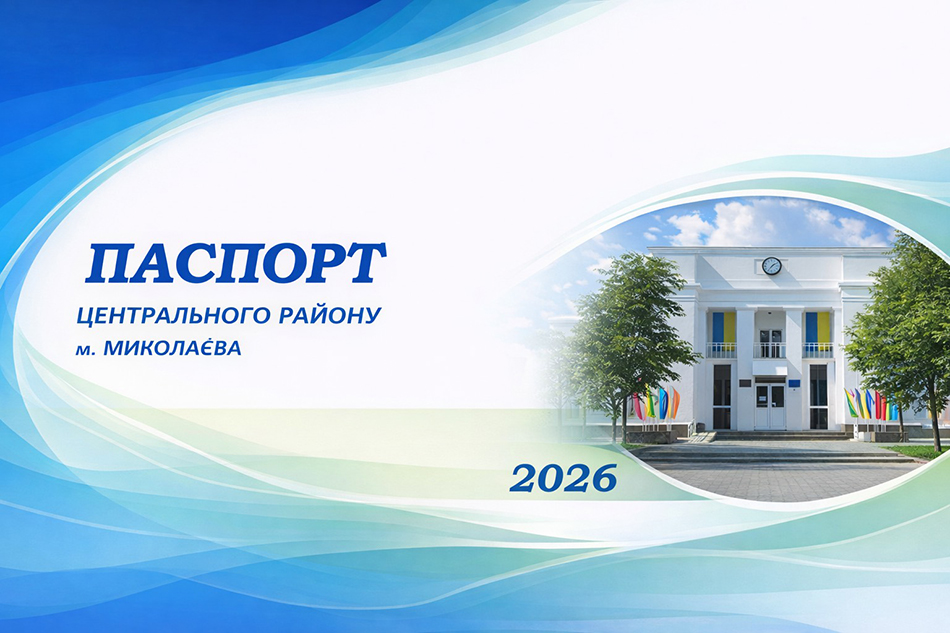 ПАСПОРТ
ЦЕНТРАЛЬНОГО РАЙОНУ
м. МИКОЛАЄВА

2026